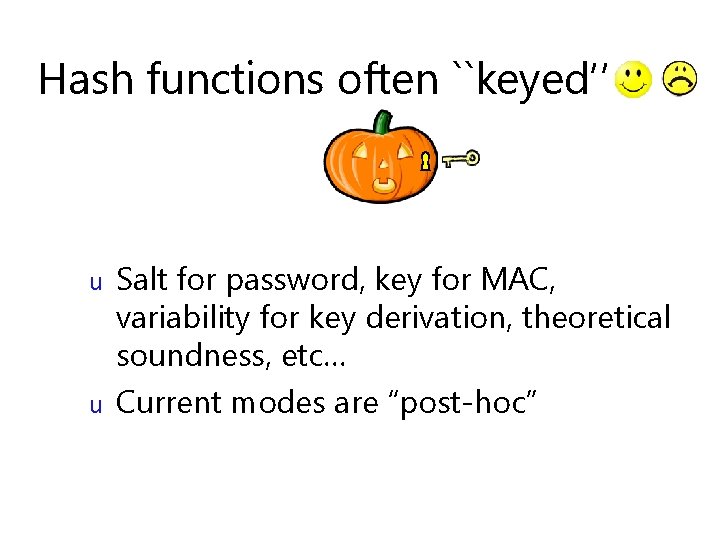 Hash functions often ``keyed''

u Salt for password, key for MAC, variability for key derivation, theoretical soundness, etc…

u Current modes are “post-hoc”